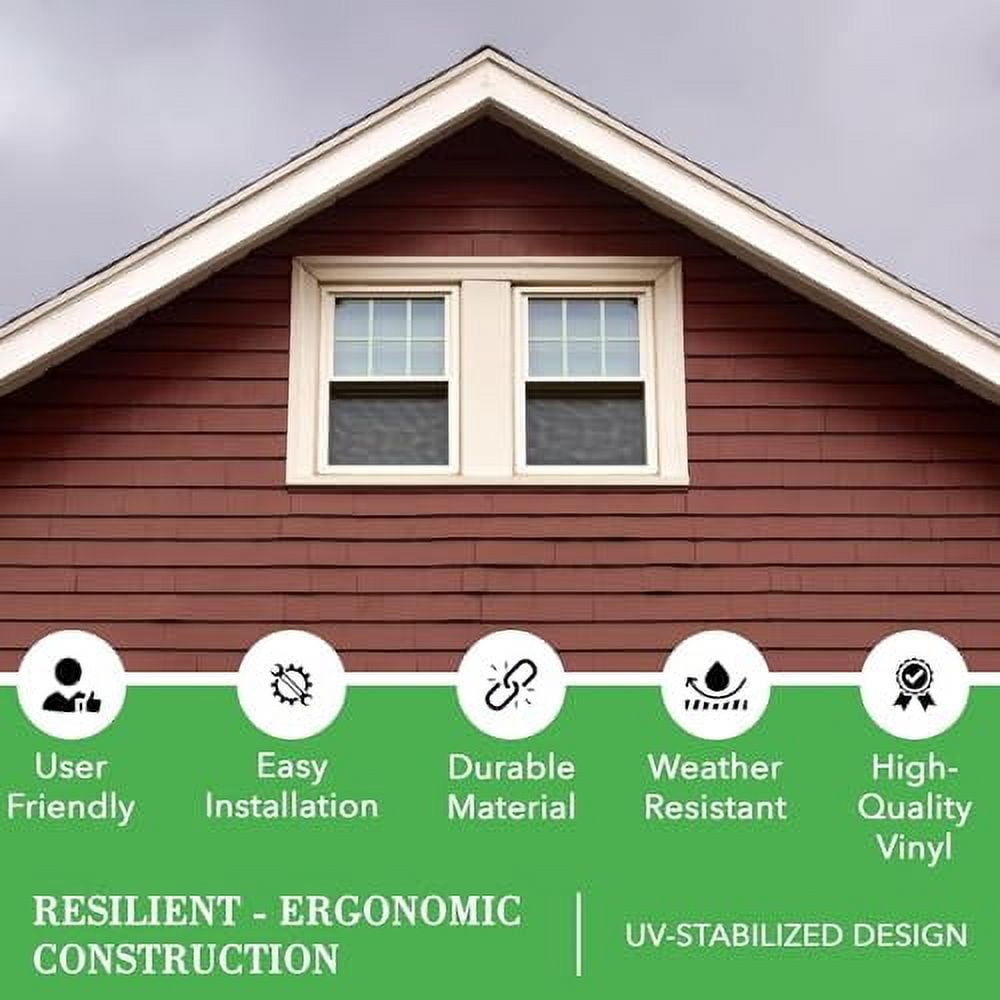 User Friendly

Easy Installation

Durable Material

Weather Resistant

High-Quality Vinyl

RESILIENT - ERGONOMIC CONSTRUCTION

UV-STABILIZED DESIGN